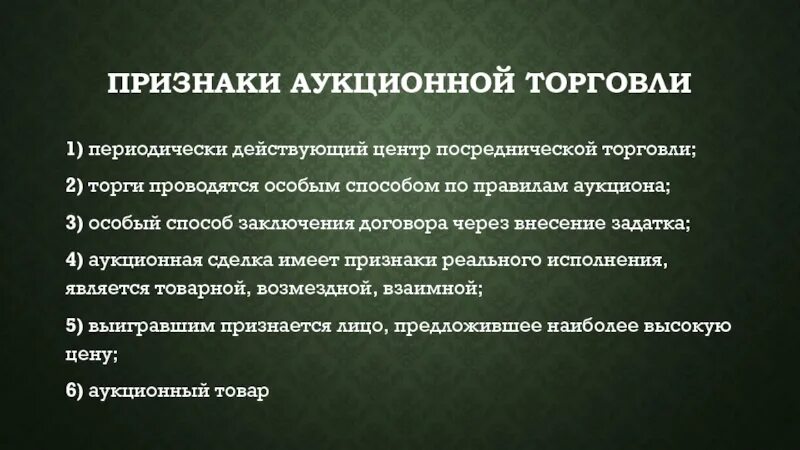 ПРИЗНАКИ АУКЦИОННОЙ ТОРГОВЛИ

1) периодически действующий центр посреднической торговли;

2) торги проводятся особым способом по правилам аукциона;

3) особый способ заключения договора через внесение задатка;

4) аукционная сделка имеет признаки реального исполнения, является товарной, возмездной, взаимной;

5) выигравшим признается лицо, предложившее наиболее высокую цену;

6) аукционный товар